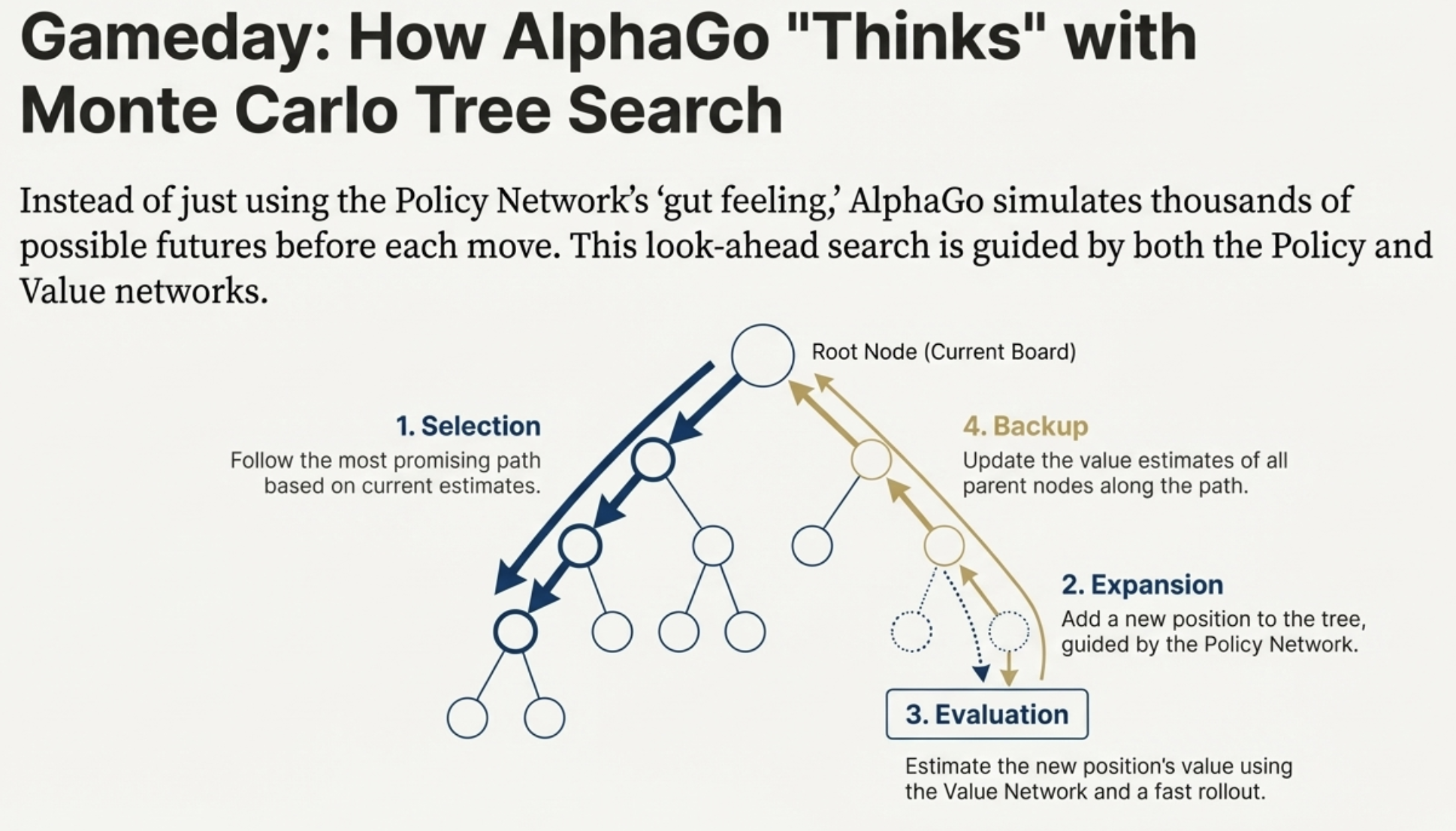 Gameday: How AlphaGo "Thinks" with Monte Carlo Tree Search

Instead of just using the Policy Network's 'gut feeling,' AlphaGo simulates thousands of possible futures before each move. This look-ahead search is guided by both the Policy and Value networks.

Root Node (Current Board)

1. Selection
Follow the most promising path based on current estimates.

4. Backup
Update the value estimates of all parent nodes along the path.

2. Expansion
Add a new position to the tree, guided by the Policy Network.

3. Evaluation
Estimate the new position's value using the Value Network and a fast rollout.